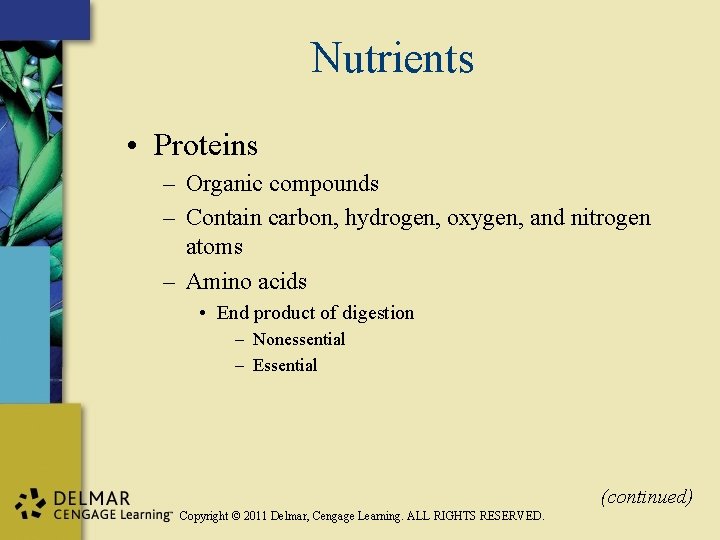 Nutrients

• Proteins
– Organic compounds
– Contain carbon, hydrogen, oxygen, and nitrogen atoms
– Amino acids
• End product of digestion
– Nonessential
– Essential

(continued)

DELMAR CENGAGE Learning™ Copyright © 2011 Delmar, Cengage Learning. ALL RIGHTS RESERVED.